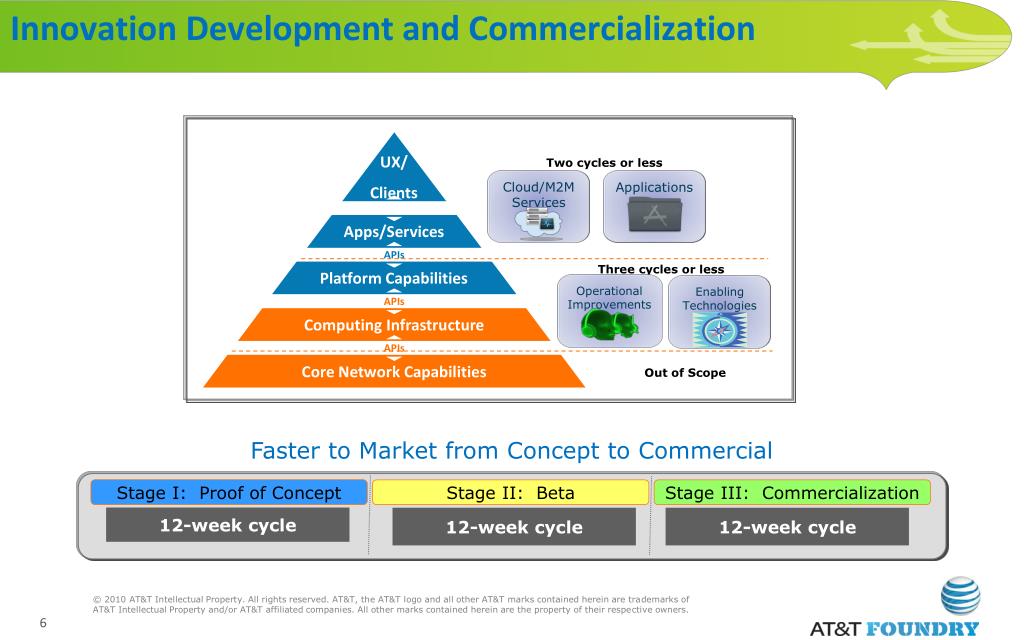 Innovation Development and Commercialization

UX/
Clients
Apps/Services
APIs
Platform Capabilities
APIs
Computing Infrastructure
APIs
Core Network Capabilities

Two cycles or less
Cloud/M2M Services
Applications
Three cycles or less
Operational Improvements
Enabling Technologies
Out of Scope

Faster to Market from Concept to Commercial

Stage I: Proof of Concept
12-week cycle
Stage II: Beta
12-week cycle
Stage III: Commercialization
12-week cycle

© 2010 AT&T Intellectual Property. All rights reserved. AT&T, the AT&T logo and all other AT&T marks contained herein are trademarks of AT&T Intellectual Property and/or AT&T affiliated companies. All other marks contained herein are the property of their respective owners.

6

AT&T FOUNDRY